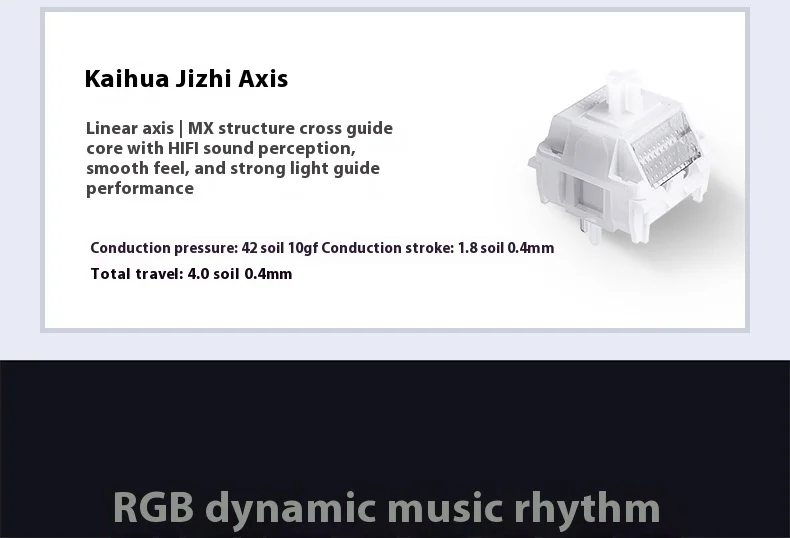 Kaihua Jizhi Axis

Linear axis | MX structure cross guide core with HIFI sound perception, smooth feel, and strong light guide performance

Conduction pressure: 42 soil 10gf Conduction stroke: 1.8 soil 0.4mm

Total travel: 4.0 soil 0.4mm

RGB dynamic music rhythm